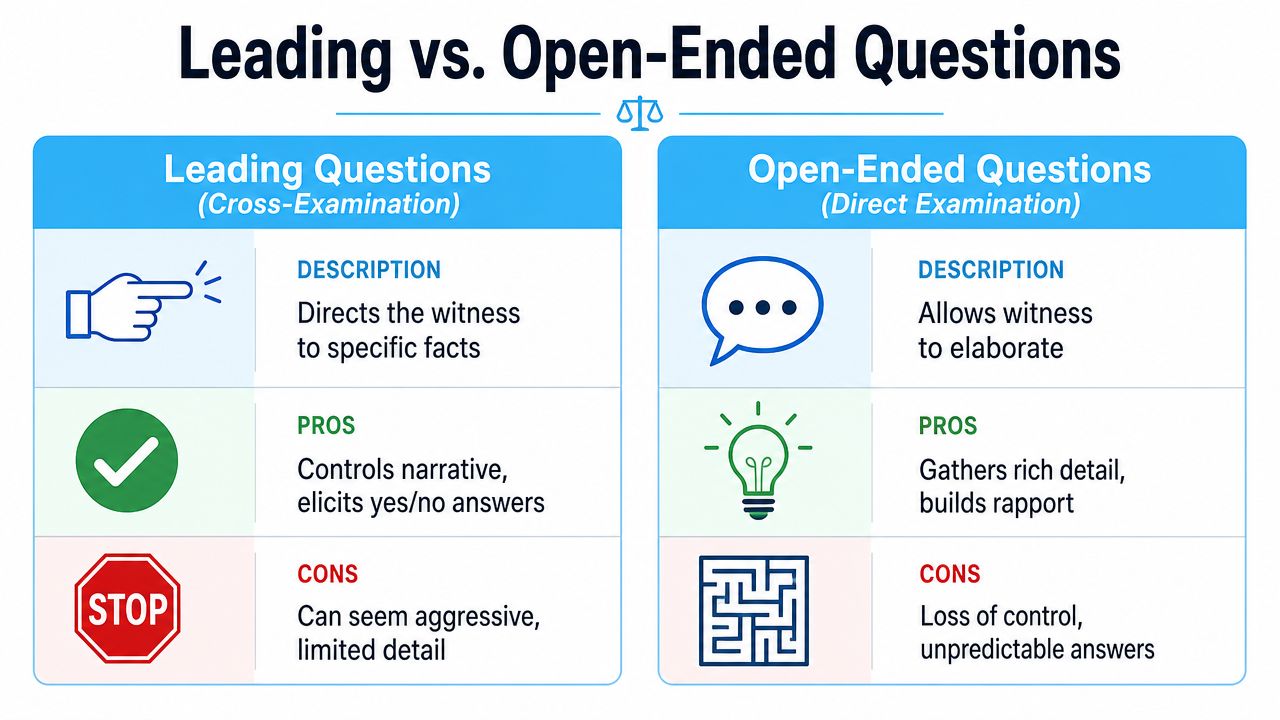 Leading vs. Open-Ended Questions

Leading Questions
(Cross-Examination)

DESCRIPTION
Directs the witness to specific facts

PROS
Controls narrative, elicits yes/no answers

STOP

CONS
Can seem aggressive, limited detail

Open-Ended Questions
(Direct Examination)

DESCRIPTION
Allows witness to elaborate

PROS
Gathers rich detail, builds rapport

CONS
Loss of control, unpredictable answers